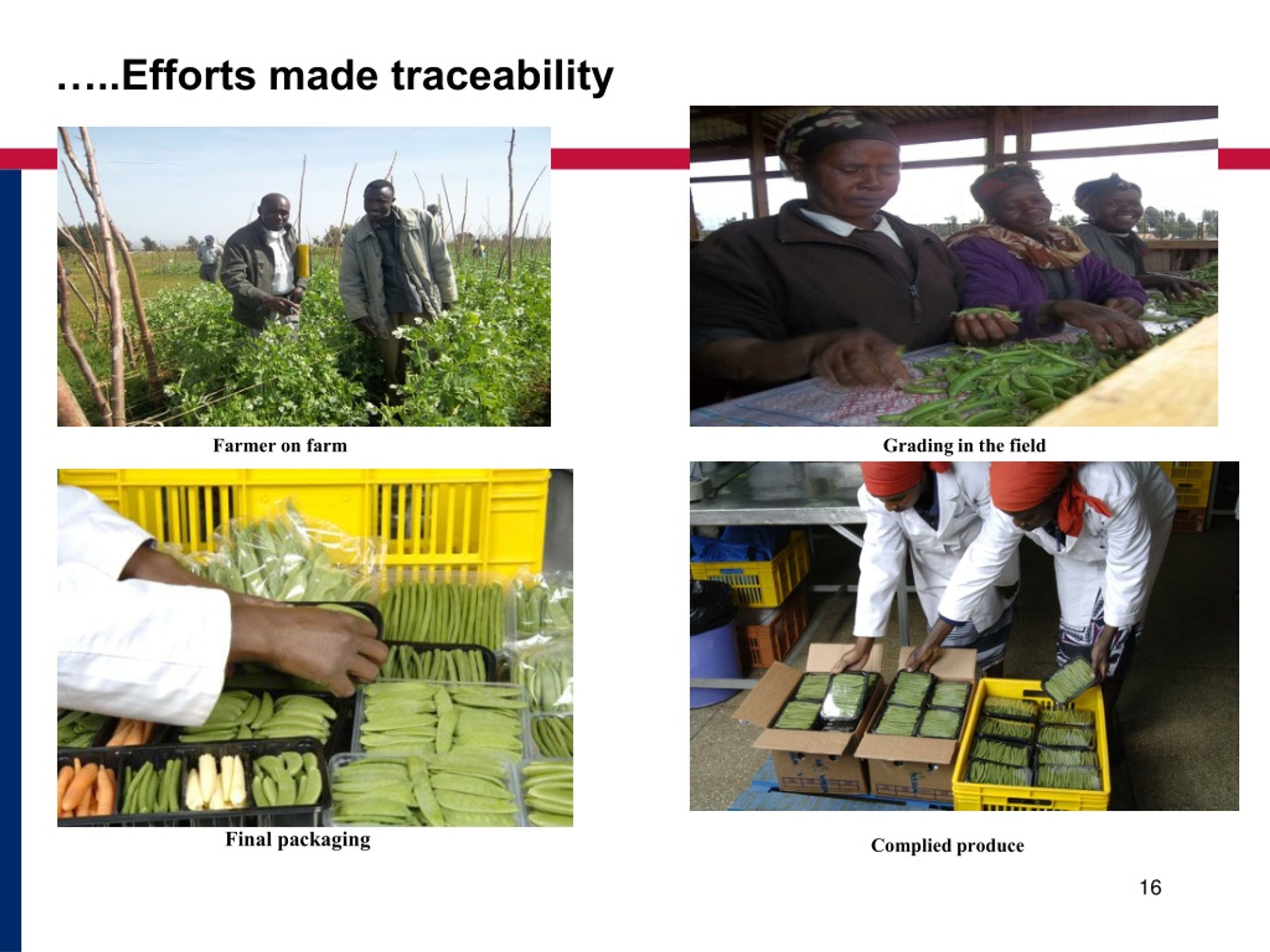 …..Efforts made traceability

Farmer on farm

Grading in the field

Final packaging

Complied produce

16